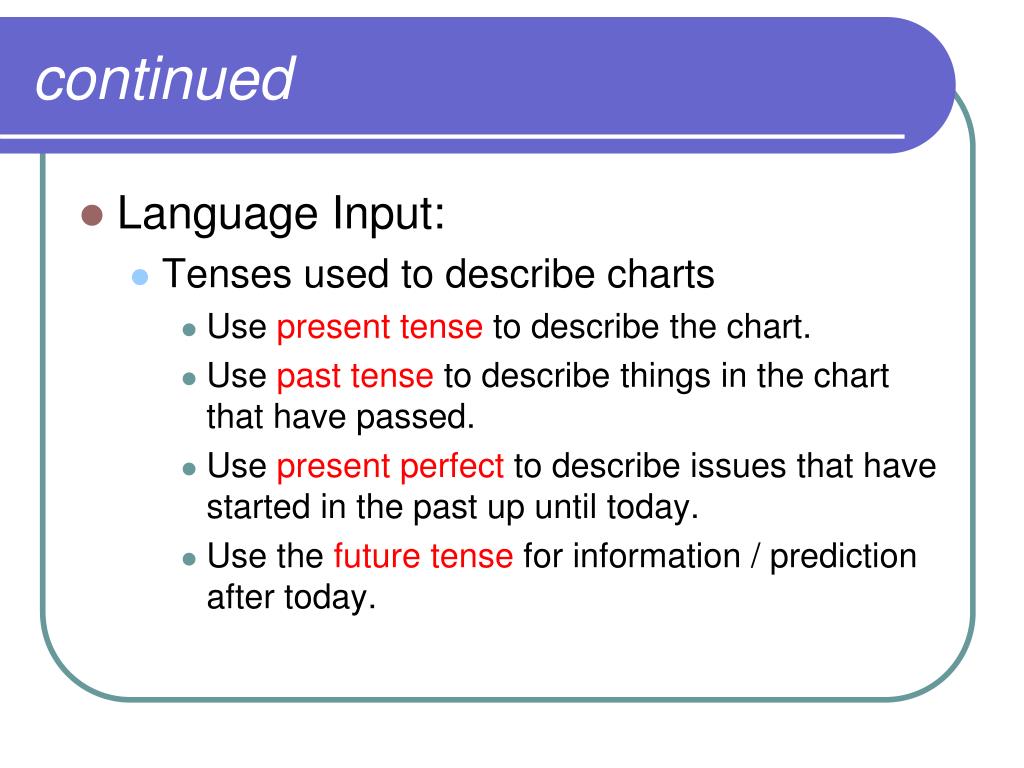 continued

Language Input:

Tenses used to describe charts

Use present tense to describe the chart.

Use past tense to describe things in the chart that have passed.

Use present perfect to describe issues that have started in the past up until today.

Use the future tense for information / prediction after today.